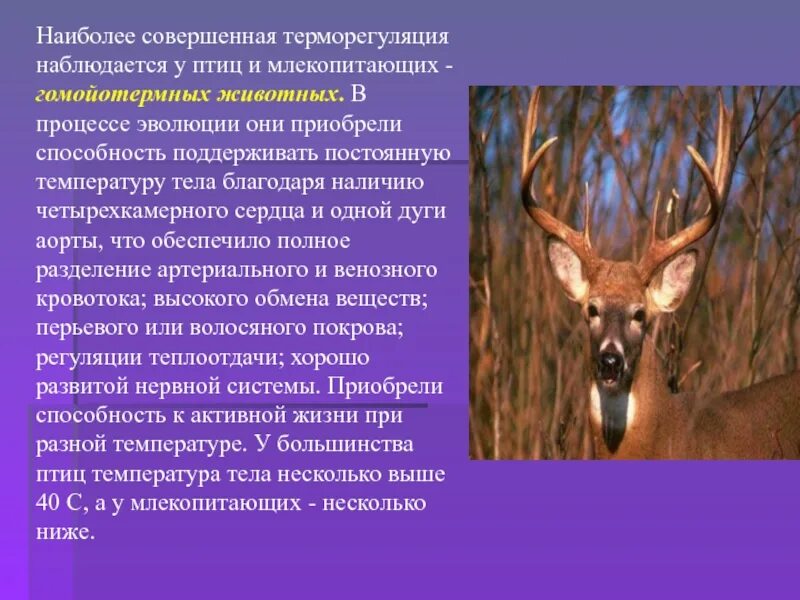 Наиболее совершенная терморегуляция наблюдается у птиц и млекопитающих - гомойотермных животных. В процессе эволюции они приобрели способность поддерживать постоянную температуру тела благодаря наличию четырехкамерного сердца и одной дуги аорты, что обеспечило полное разделение артериального и венозного кровотока; высокого обмена веществ; перьевого или волосяного покрова; регуляции теплоотдачи; хорошо развитой нервной системы. Приобрели способность к активной жизни при разной температуре. У большинства птиц температура тела несколько выше 40 С, а у млекопитающих - несколько ниже.